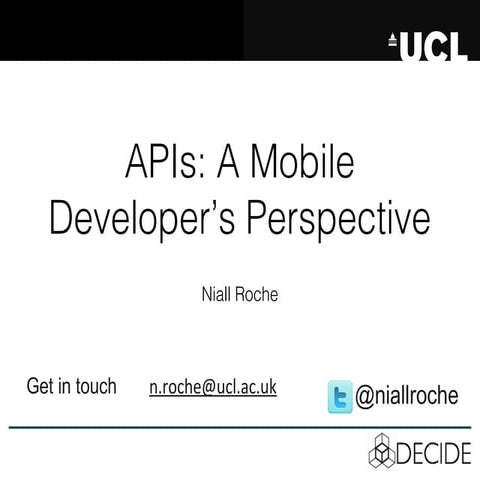 UCL

APIs: A Mobile Developer's Perspective

Niall Roche

Get in touch n.roche@ucl.ac.uk

@niallroche

DECIDE